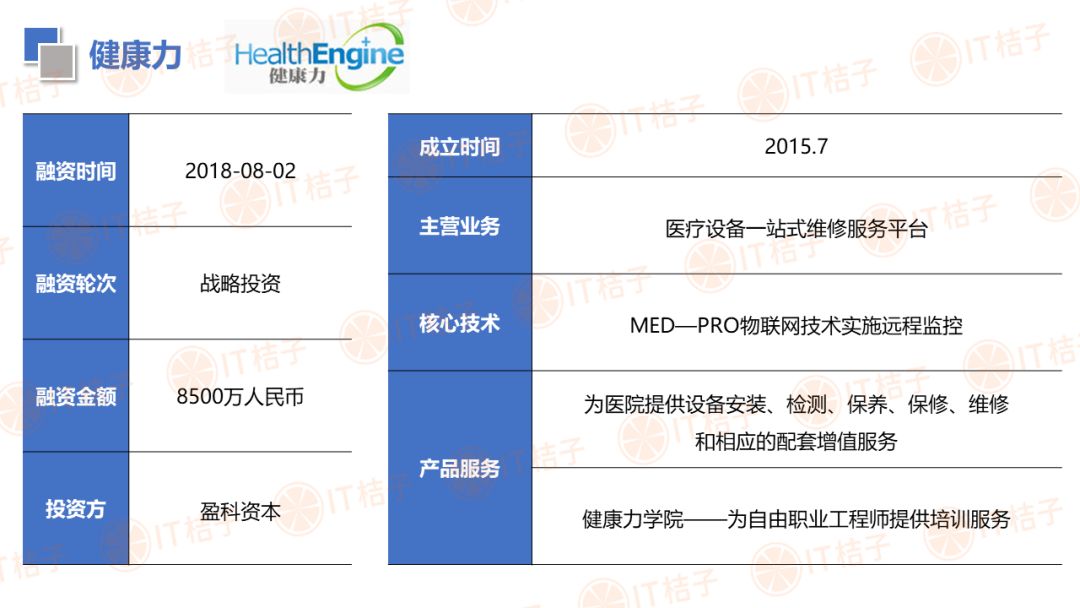 健康力 HealthEngine 健康力

| 融资时间 | 2018-08-02 |
|---|---|
| 融资轮次 | 战略投资 |
| 融资金额 | 8500万人民币 |
| 投资方 | 盈科资本 |

| 成立时间 | 2015.7 |
|---|---|
| 主营业务 | 医疗设备一站式维修服务平台 |
| 核心技术 | MED—PRO物联网技术实施远程监控 |
| 产品服务 | 为医院提供设备安装、检测、保养、保修、维修和相应的配套增值服务 |
| | 健康力学院——为自由职业工程师提供培训服务 |

IT桔子